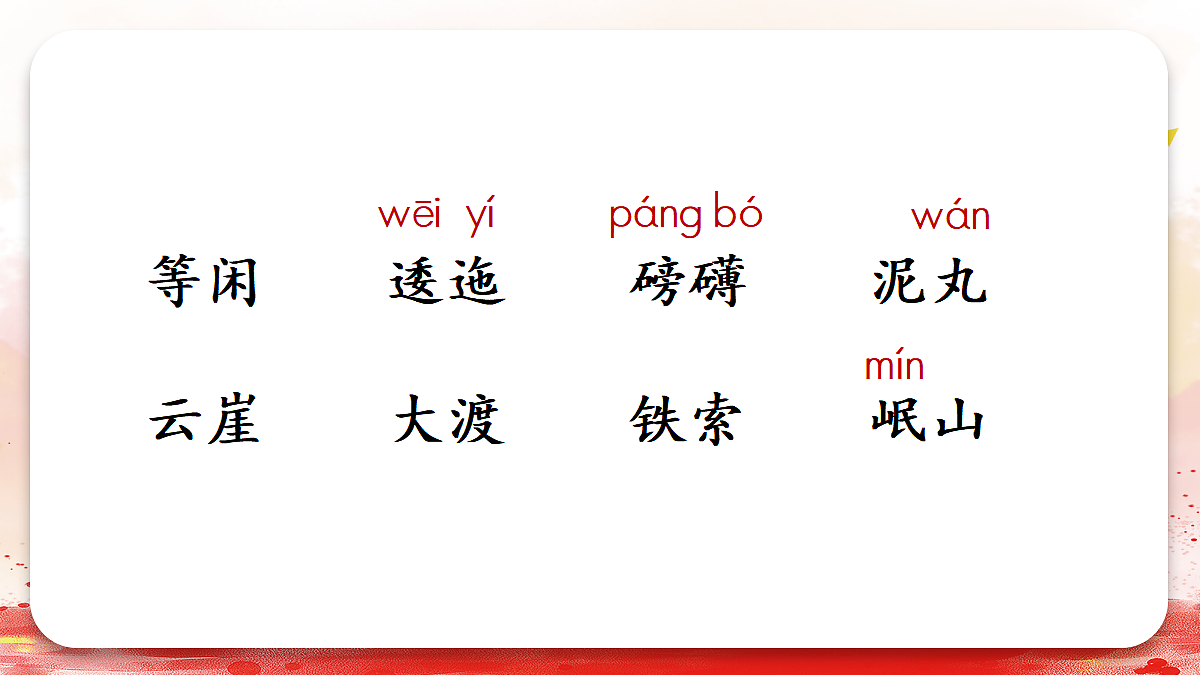 wēi yí　　páng bó　　wán
等闲　　逶迤　　磅礴　　泥丸

mín
云崖　　大渡　　铁索　　岷山